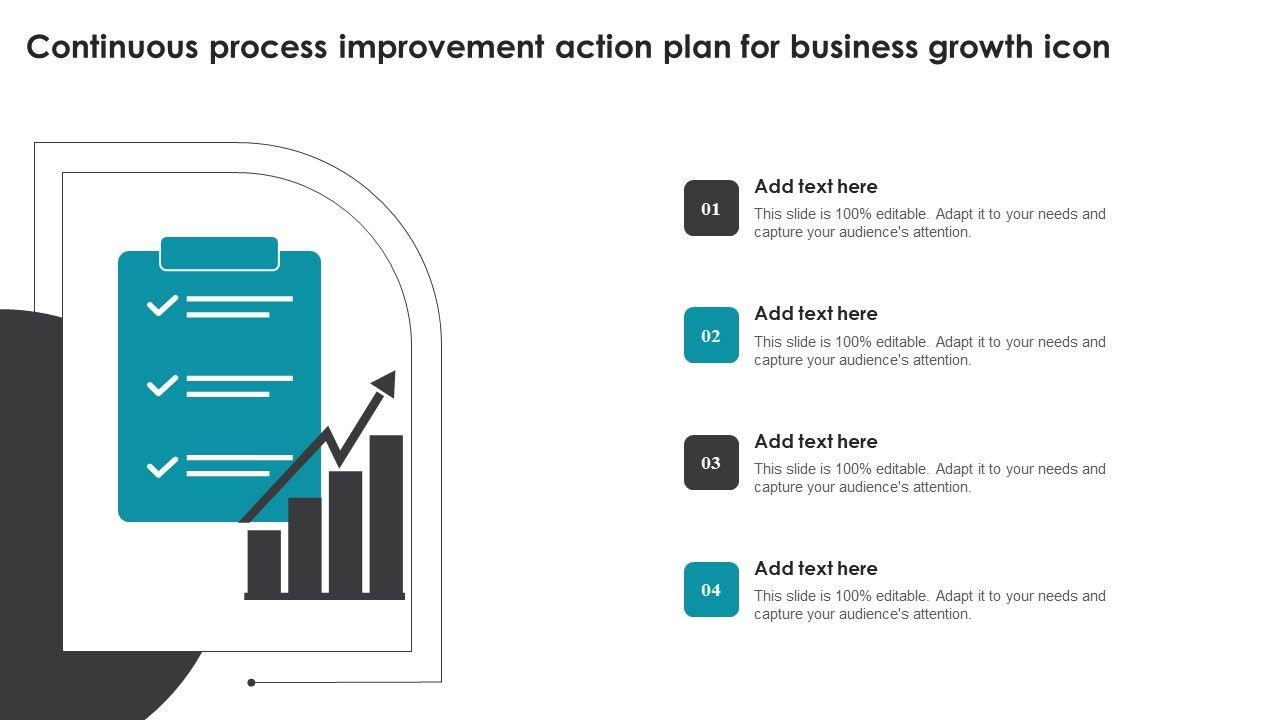 Continuous process improvement action plan for business growth icon

01
Add text here
This slide is 100% editable. Adapt it to your needs and capture your audience's attention.

02
Add text here
This slide is 100% editable. Adapt it to your needs and capture your audience's attention.

03
Add text here
This slide is 100% editable. Adapt it to your needs and capture your audience's attention.

04
Add text here
This slide is 100% editable. Adapt it to your needs and capture your audience's attention.